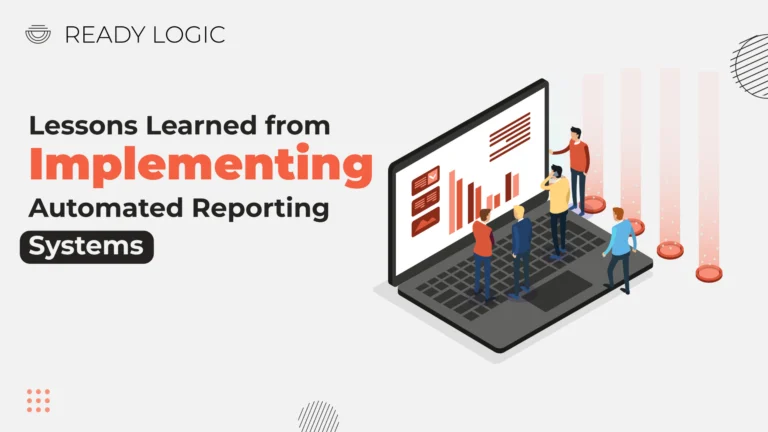 READY LOGIC

Lessons Learned from Implementing Automated Reporting Systems